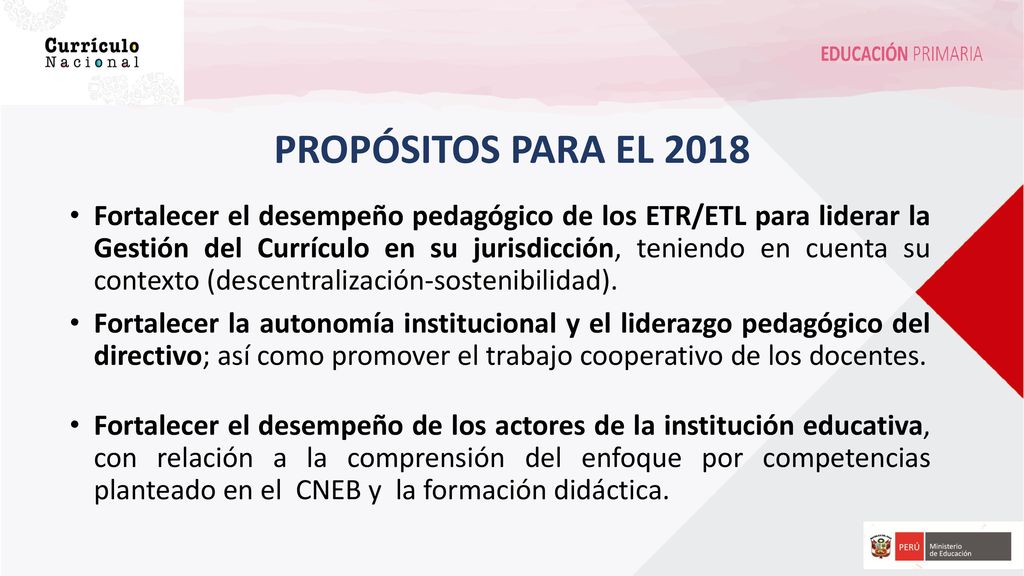 Currículo Nacional

EDUCACIÓN PRIMARIA

PROPÓSITOS PARA EL 2018

• Fortalecer el desempeño pedagógico de los ETR/ETL para liderar la Gestión del Currículo en su jurisdicción, teniendo en cuenta su contexto (descentralización-sostenibilidad).

• Fortalecer la autonomía institucional y el liderazgo pedagógico del directivo; así como promover el trabajo cooperativo de los docentes.

• Fortalecer el desempeño de los actores de la institución educativa, con relación a la comprensión del enfoque por competencias planteado en el CNEB y la formación didáctica.

PERÚ Ministerio de Educación